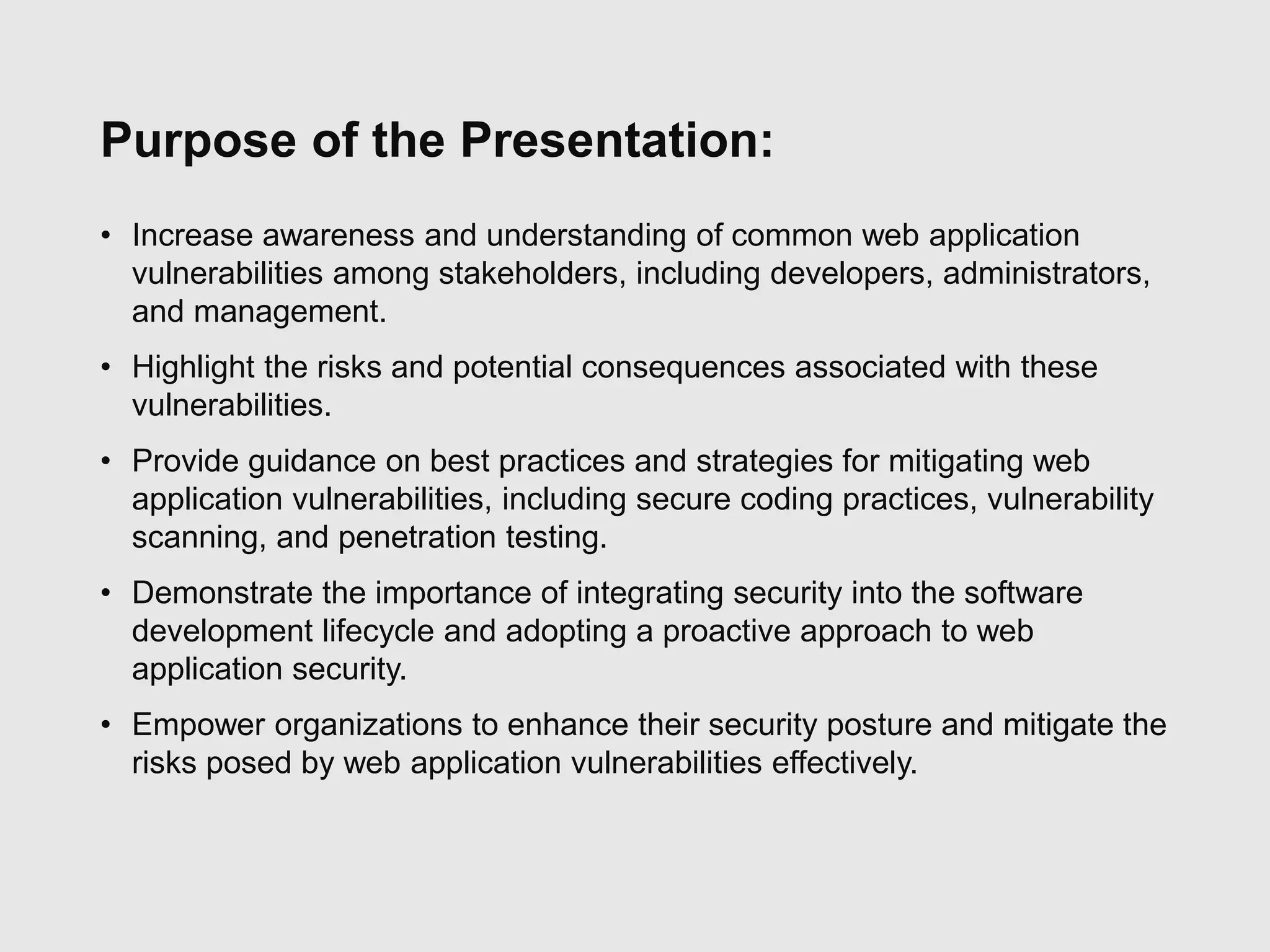 Purpose of the Presentation:

• Increase awareness and understanding of common web application vulnerabilities among stakeholders, including developers, administrators, and management.

• Highlight the risks and potential consequences associated with these vulnerabilities.

• Provide guidance on best practices and strategies for mitigating web application vulnerabilities, including secure coding practices, vulnerability scanning, and penetration testing.

• Demonstrate the importance of integrating security into the software development lifecycle and adopting a proactive approach to web application security.

• Empower organizations to enhance their security posture and mitigate the risks posed by web application vulnerabilities effectively.